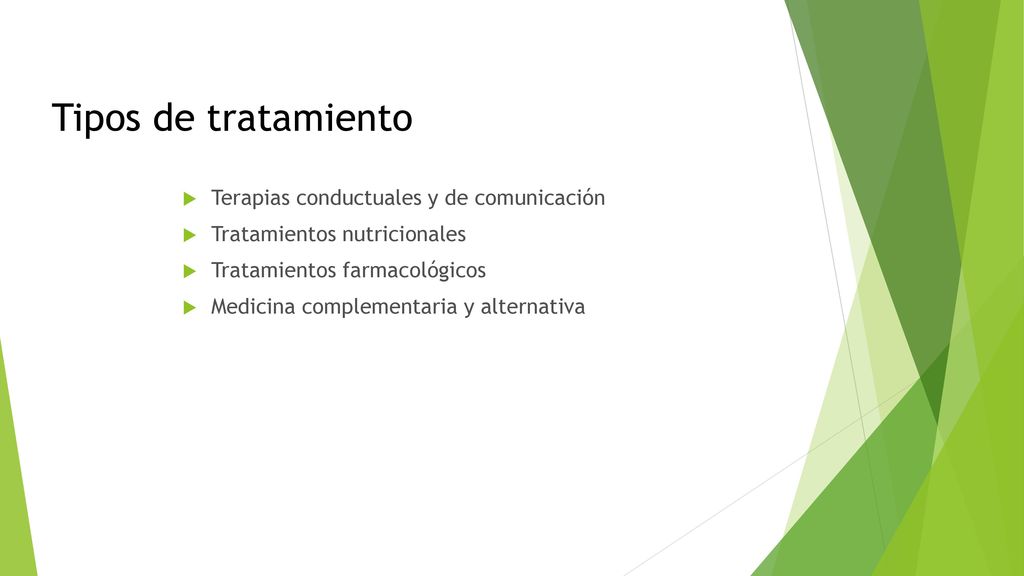 Tipos de tratamiento

Terapias conductuales y de comunicación
Tratamientos nutricionales
Tratamientos farmacológicos
Medicina complementaria y alternativa